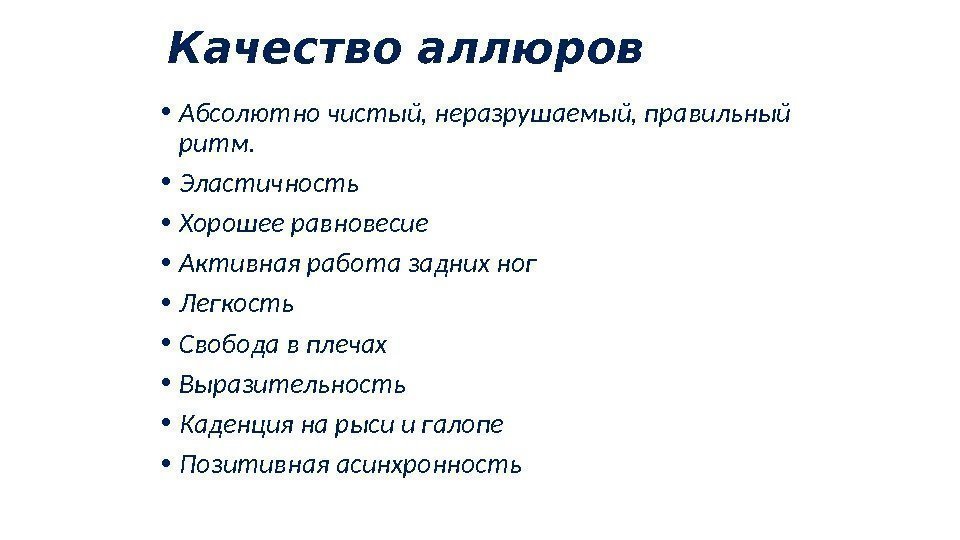 Качество аллюров

• Абсолютно чистый, неразрушаемый, правильный ритм.
• Эластичность
• Хорошее равновесие
• Активная работа задних ног
• Легкость
• Свобода в плечах
• Выразительность
• Каденция на рыси и галопе
• Позитивная асинхронность